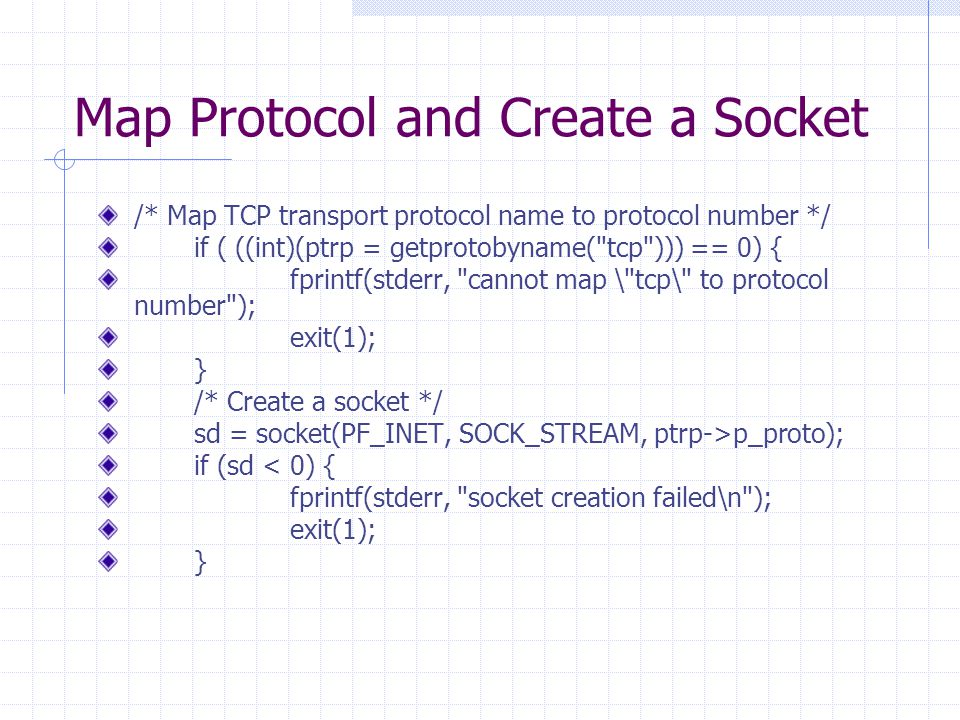 Map Protocol and Create a Socket

/* Map TCP transport protocol name to protocol number */
if ( ((int)(ptrp = getprotobyname("tcp"))) == 0) {
fprintf(stderr, "cannot map \"tcp\" to protocol number");
exit(1);
}
/* Create a socket */
sd = socket(PF_INET, SOCK_STREAM, ptrp->p_proto);
if (sd < 0) {
fprintf(stderr, "socket creation failed\n");
exit(1);
}